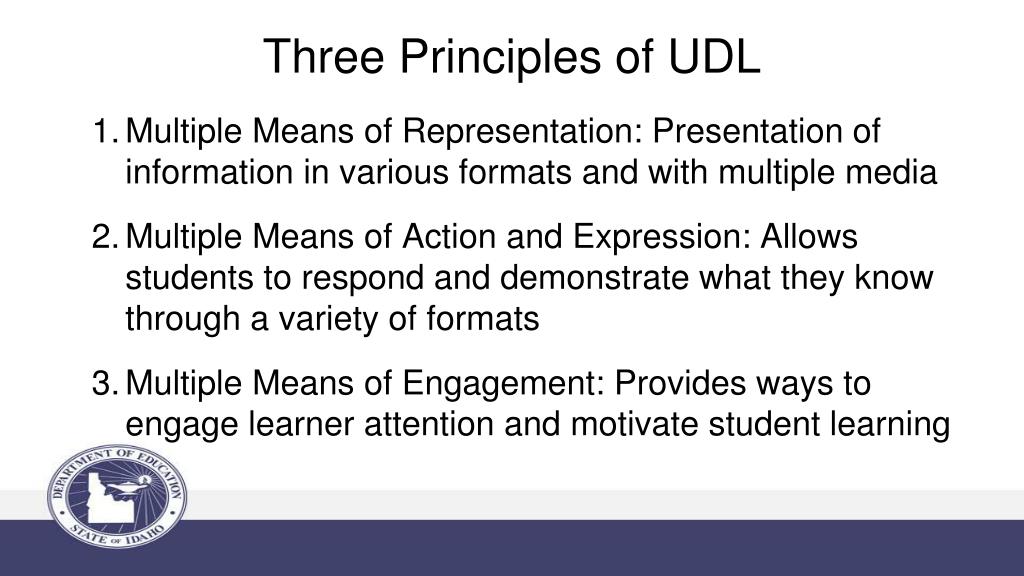 Three Principles of UDL

1. Multiple Means of Representation: Presentation of information in various formats and with multiple media

2. Multiple Means of Action and Expression: Allows students to respond and demonstrate what they know through a variety of formats

3. Multiple Means of Engagement: Provides ways to engage learner attention and motivate student learning

DEPARTMENT OF EDUCATION STATE OF IDAHO